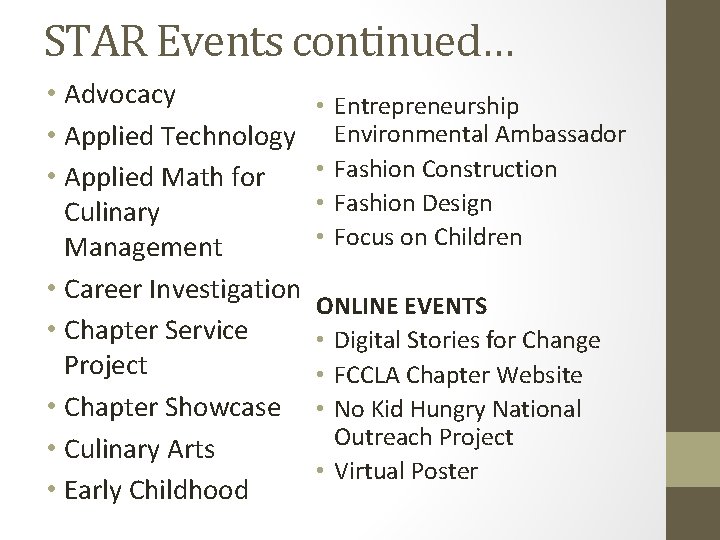 STAR Events continued…

• Advocacy
• Applied Technology
• Applied Math for Culinary Management
• Career Investigation
• Chapter Service Project
• Chapter Showcase
• Culinary Arts
• Early Childhood

• Entrepreneurship Environmental Ambassador
• Fashion Construction
• Fashion Design
• Focus on Children

ONLINE EVENTS
• Digital Stories for Change
• FCCLA Chapter Website
• No Kid Hungry National Outreach Project
• Virtual Poster